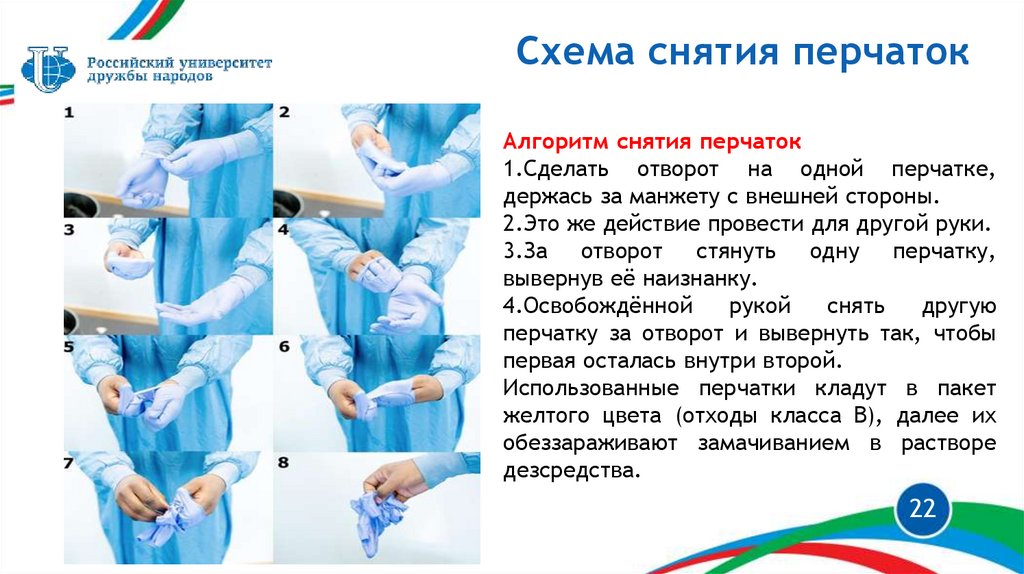 Российский университет дружбы народов

Схема снятия перчаток

1

2

3

4

5

6

7

8

Алгоритм снятия перчаток

1.Сделать отворот на одной перчатке, держась за манжету с внешней стороны.

2.Это же действие провести для другой руки.

3.За отворот стянуть одну перчатку, вывернув её наизнанку.

4.Освобождённой рукой снять другую перчатку за отворот и вывернуть так, чтобы первая осталась внутри второй.

Использованные перчатки кладут в пакет желтого цвета (отходы класса В), далее их обеззараживают замачиванием в растворе дезсредства.

22